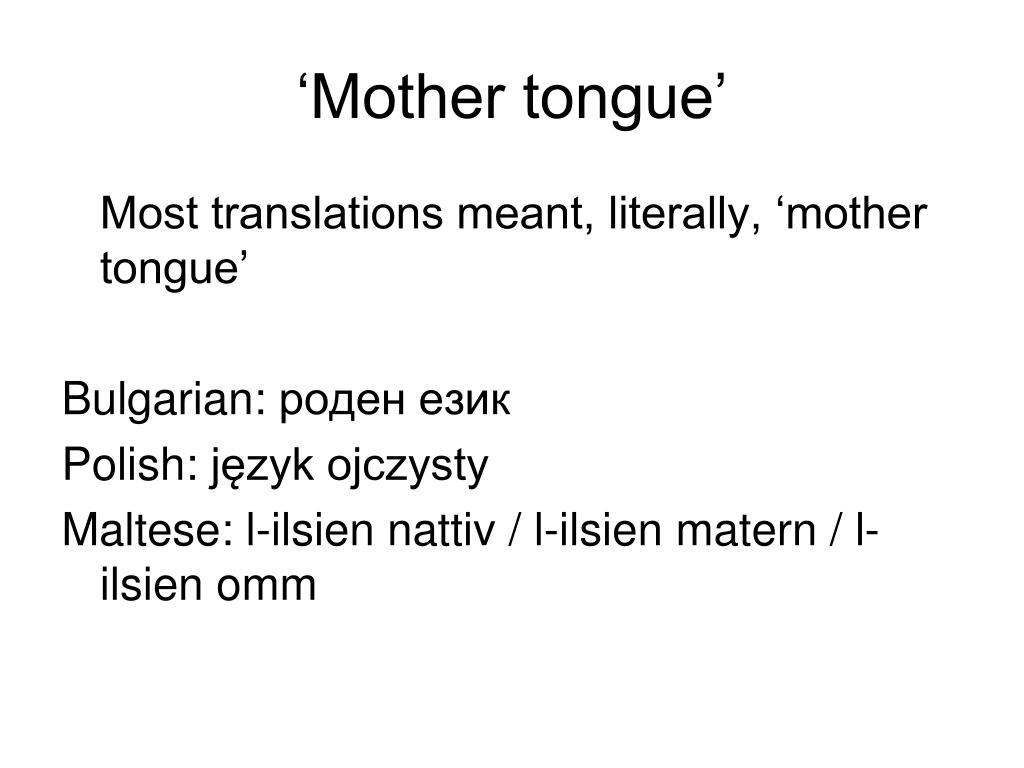 ‘Mother tongue’

Most translations meant, literally, ‘mother tongue’

Bulgarian: роден език

Polish: język ojczysty

Maltese: l-ilsien nattiv / l-ilsien matern / l-ilsien omm